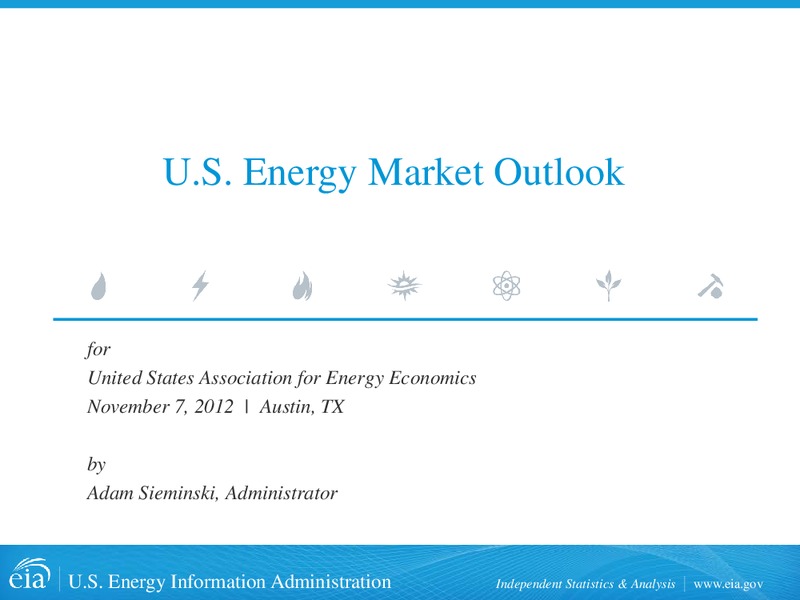 U.S. Energy Market Outlook

for
United States Association for Energy Economics
November 7, 2012 | Austin, TX

by
Adam Sieminski, Administrator

eia | U.S. Energy Information Administration

Independent Statistics & Analysis | www.eia.gov